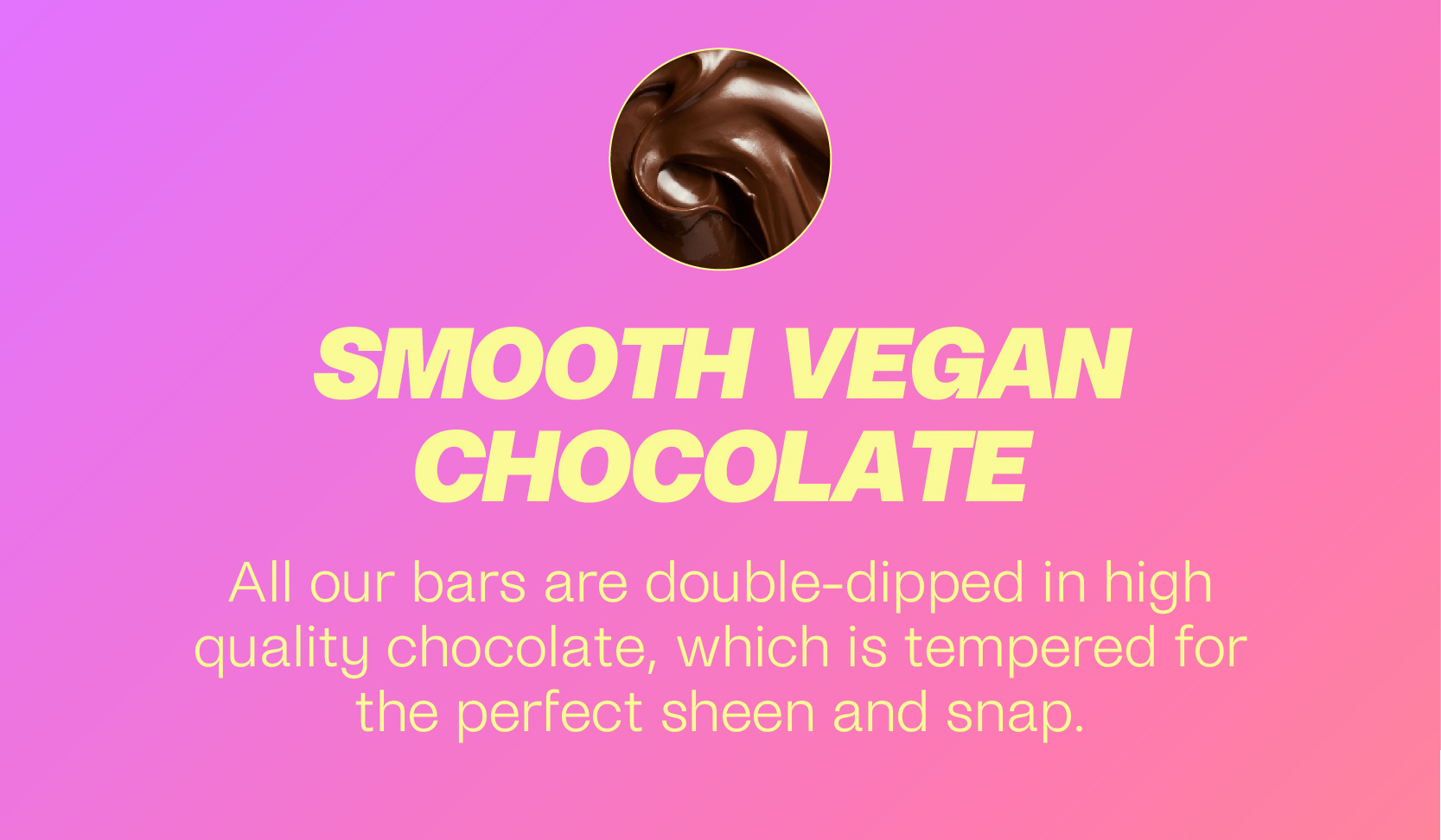 SMOOTH VEGAN CHOCOLATE

All our bars are double-dipped in high quality chocolate, which is tempered for the perfect sheen and snap.